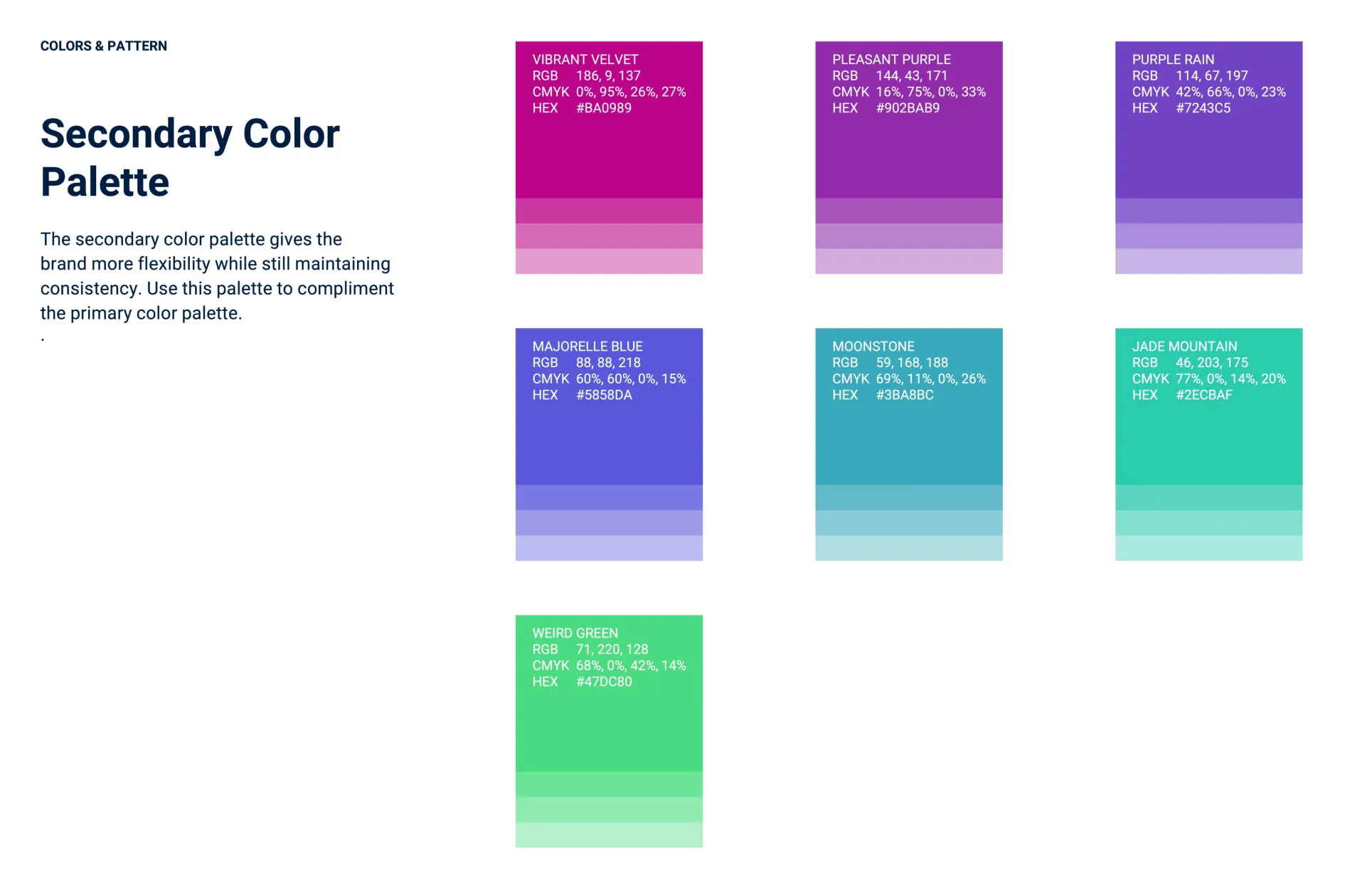 COLORS & PATTERN

Secondary Color Palette

The secondary color palette gives the brand more flexibility while still maintaining consistency. Use this palette to compliment the primary color palette.
.

VIBRANT VELVET
RGB 186, 9, 137
CMYK 0%, 95%, 26%, 27%
HEX #BA0989

PLEASANT PURPLE
RGB 144, 43, 171
CMYK 16%, 75%, 0%, 33%
HEX #902BAB9

PURPLE RAIN
RGB 114, 67, 197
CMYK 42%, 66%, 0%, 23%
HEX #7243C5

MAJORELLE BLUE
RGB 88, 88, 218
CMYK 60%, 60%, 0%, 15%
HEX #5858DA

MOONSTONE
RGB 59, 168, 188
CMYK 69%, 11%, 0%, 26%
HEX #3BA8BC

JADE MOUNTAIN
RGB 46, 203, 175
CMYK 77%, 0%, 14%, 20%
HEX #2ECBAF

WEIRD GREEN
RGB 71, 220, 128
CMYK 68%, 0%, 42%, 14%
HEX #47DC80